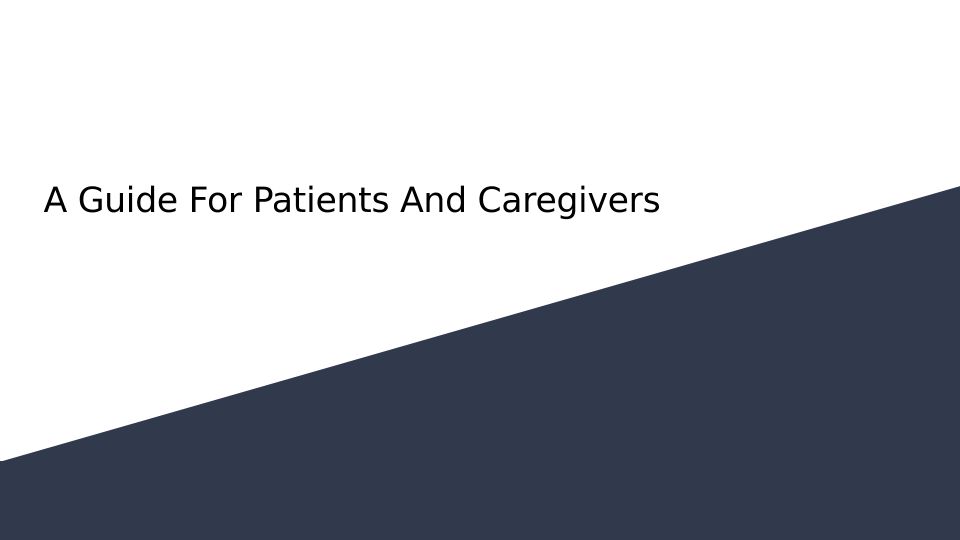 A Guide For Patients And Caregivers